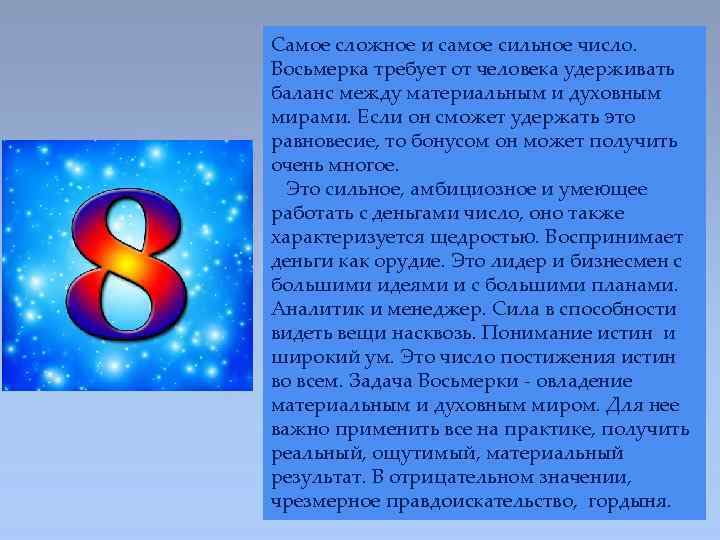 8

Самое сложное и самое сильное число. Восьмерка требует от человека удерживать баланс между материальным и духовным мирами. Если он сможет удержать это равновесие, то бонусом он может получить очень многое.

Это сильное, амбициозное и умеющее работать с деньгами число, оно также характеризуется щедростью. Воспринимает деньги как орудие. Это лидер и бизнесмен с большими идеями и с большими планами. Аналитик и менеджер. Сила в способности видеть вещи насквозь. Понимание истин и широкий ум. Это число постижения истин во всем. Задача Восьмерки - овладение материальным и духовным миром. Для нее важно применить все на практике, получить реальный, ощутимый, материальный результат. В отрицательном значении, чрезмерное правдоискательство, гордыня.